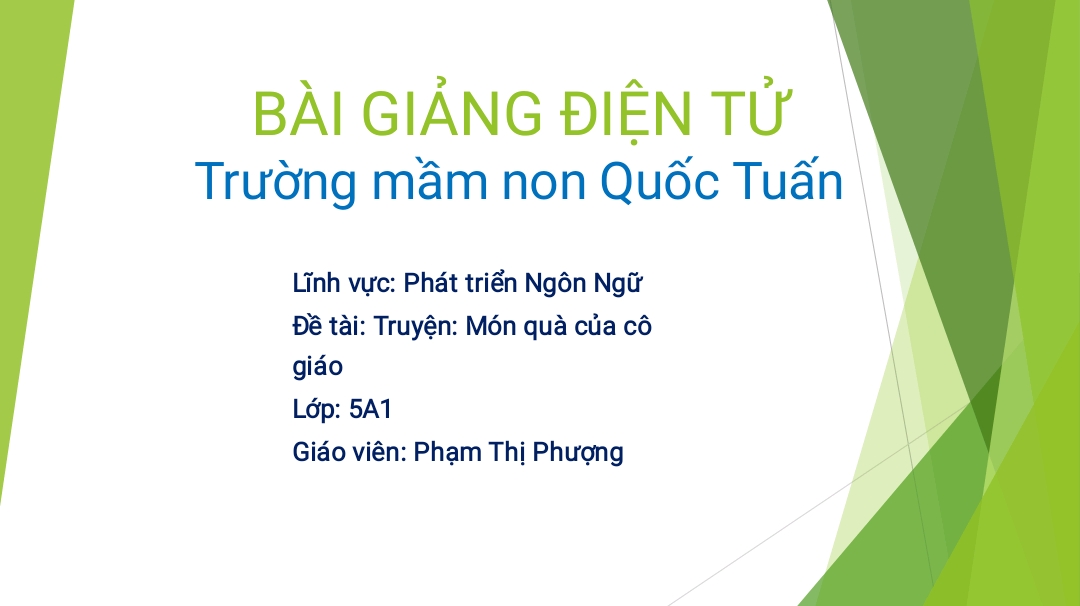 BÀI GIẢNG ĐIỆN TỬ
Trường mầm non Quốc Tuấn

Lĩnh vực: Phát triển Ngôn Ngữ
Đề tài: Truyện: Món quà của cô giáo
Lớp: 5A1
Giáo viên: Phạm Thị Phượng